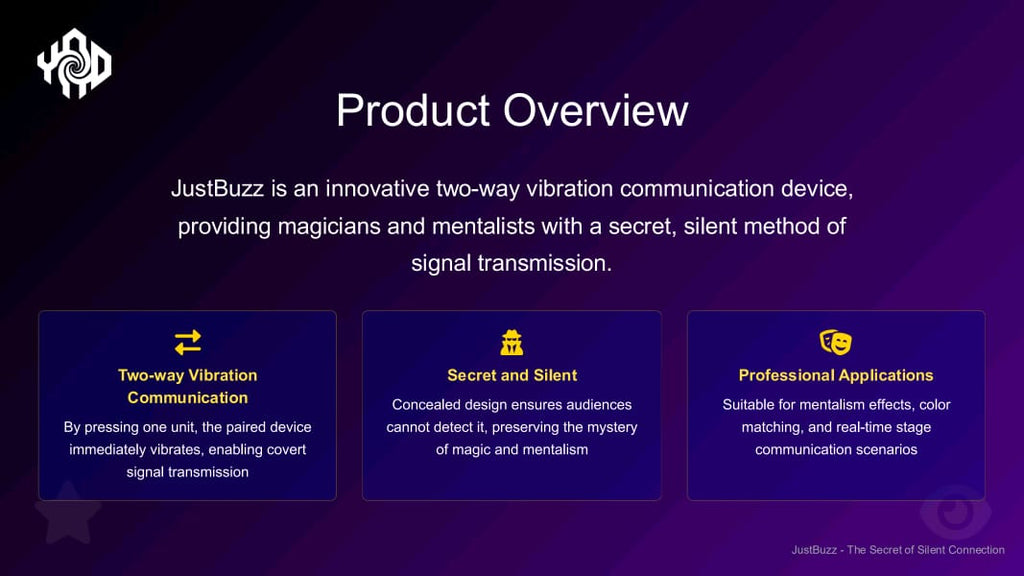 Product Overview

JustBuzz is an innovative two-way vibration communication device, providing magicians and mentalists with a secret, silent method of signal transmission.

Two-way Vibration Communication

By pressing one unit, the paired device immediately vibrates, enabling covert signal transmission

Secret and Silent

Concealed design ensures audiences cannot detect it, preserving the mystery of magic and mentalism

Professional Applications

Suitable for mentalism effects, color matching, and real-time stage communication scenarios

JustBuzz - The Secret of Silent Connection